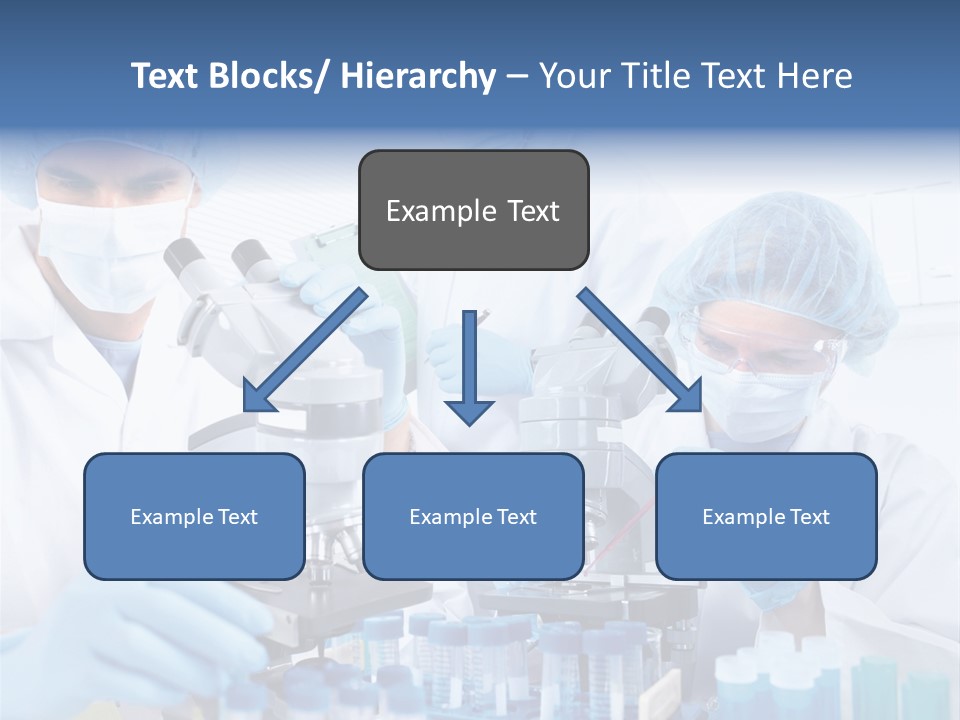 Text Blocks/ Hierarchy – Your Title Text Here

Example Text

Example Text

Example Text

Example Text